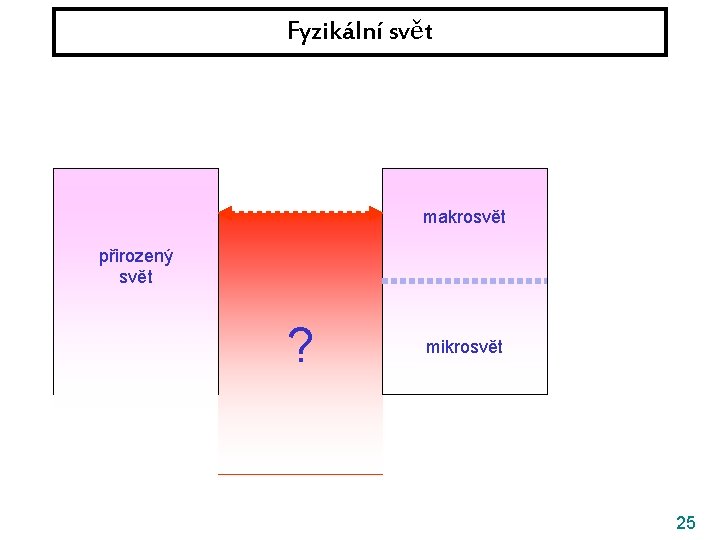 Fyzikální svět

přirozený svět

?

makrosvět

mikrosvět

25